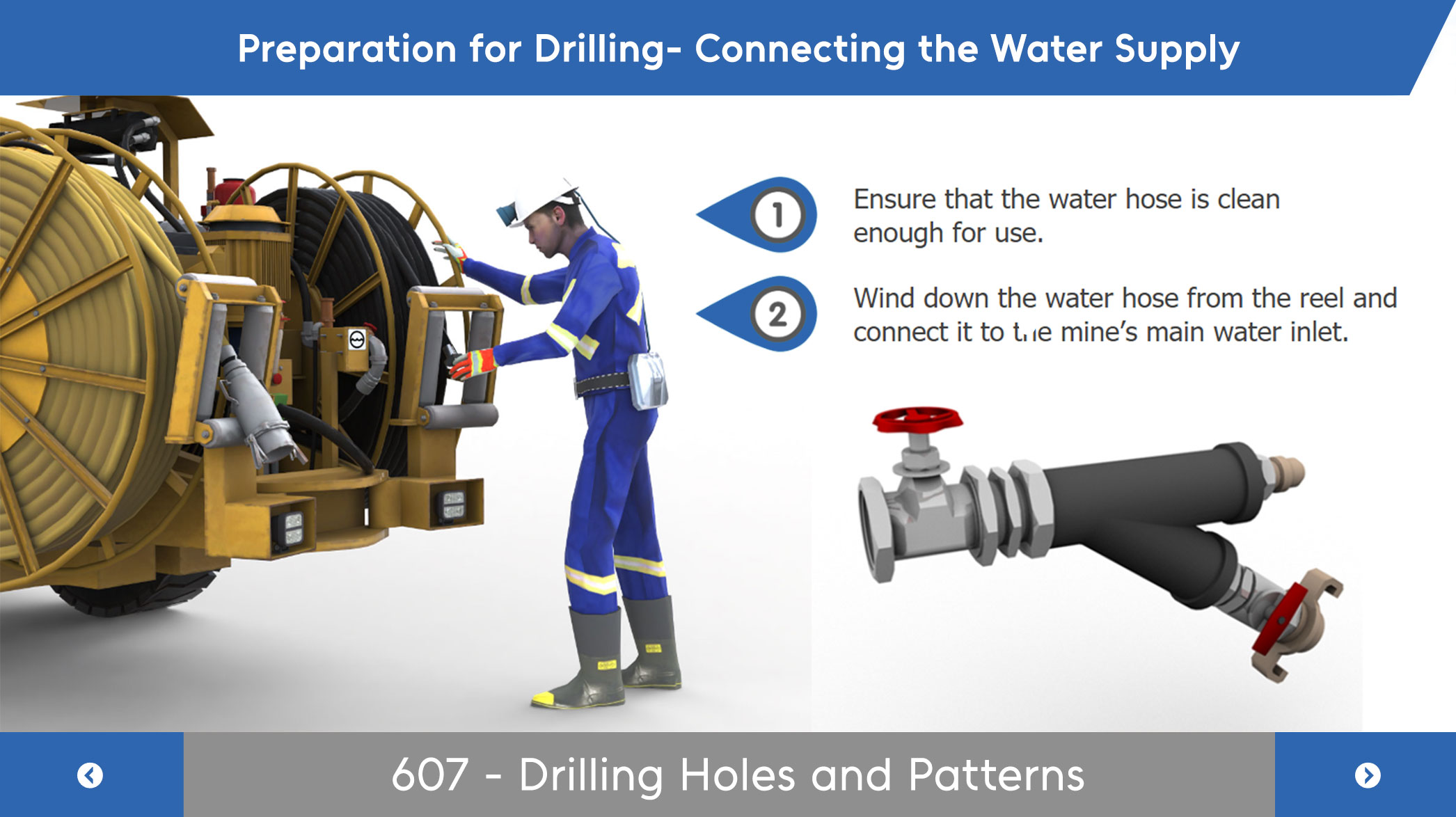 Preparation for Drilling- Connecting the Water Supply

1

Ensure that the water hose is clean enough for use.

2

Wind down the water hose from the reel and connect it to the mine's main water inlet.

607 - Drilling Holes and Patterns